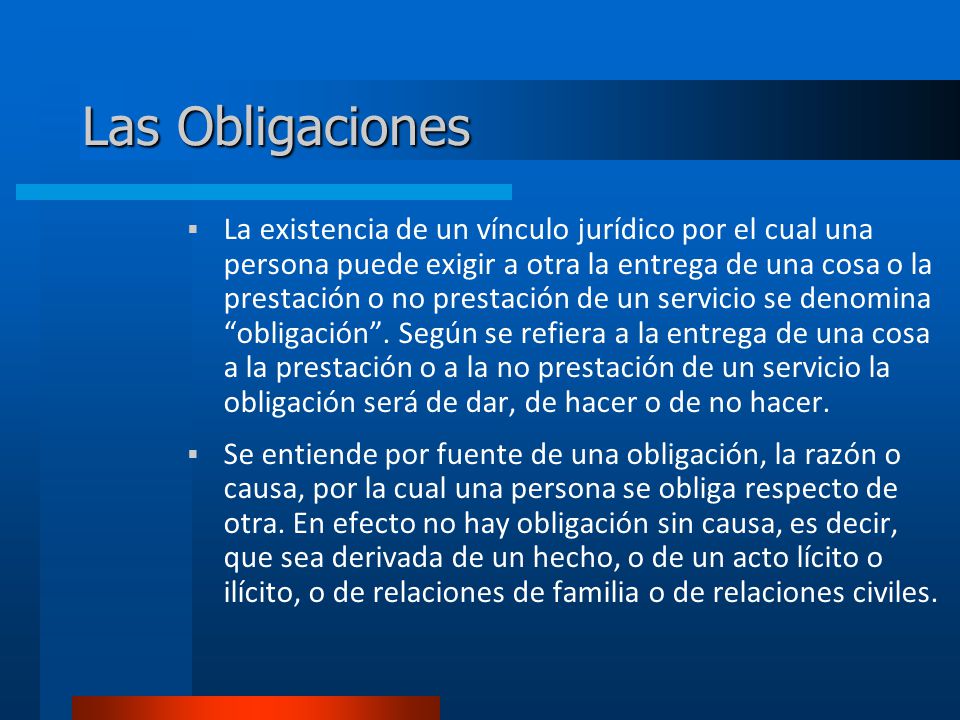 Las Obligaciones

▪ La existencia de un vínculo jurídico por el cual una persona puede exigir a otra la entrega de una cosa o la prestación o no prestación de un servicio se denomina “obligación”. Según se refiera a la entrega de una cosa a la prestación o a la no prestación de un servicio la obligación será de dar, de hacer o de no hacer.

▪ Se entiende por fuente de una obligación, la razón o causa, por la cual una persona se obliga respecto de otra. En efecto no hay obligación sin causa, es decir, que sea derivada de un hecho, o de un acto lícito o ilícito, o de relaciones de familia o de relaciones civiles.